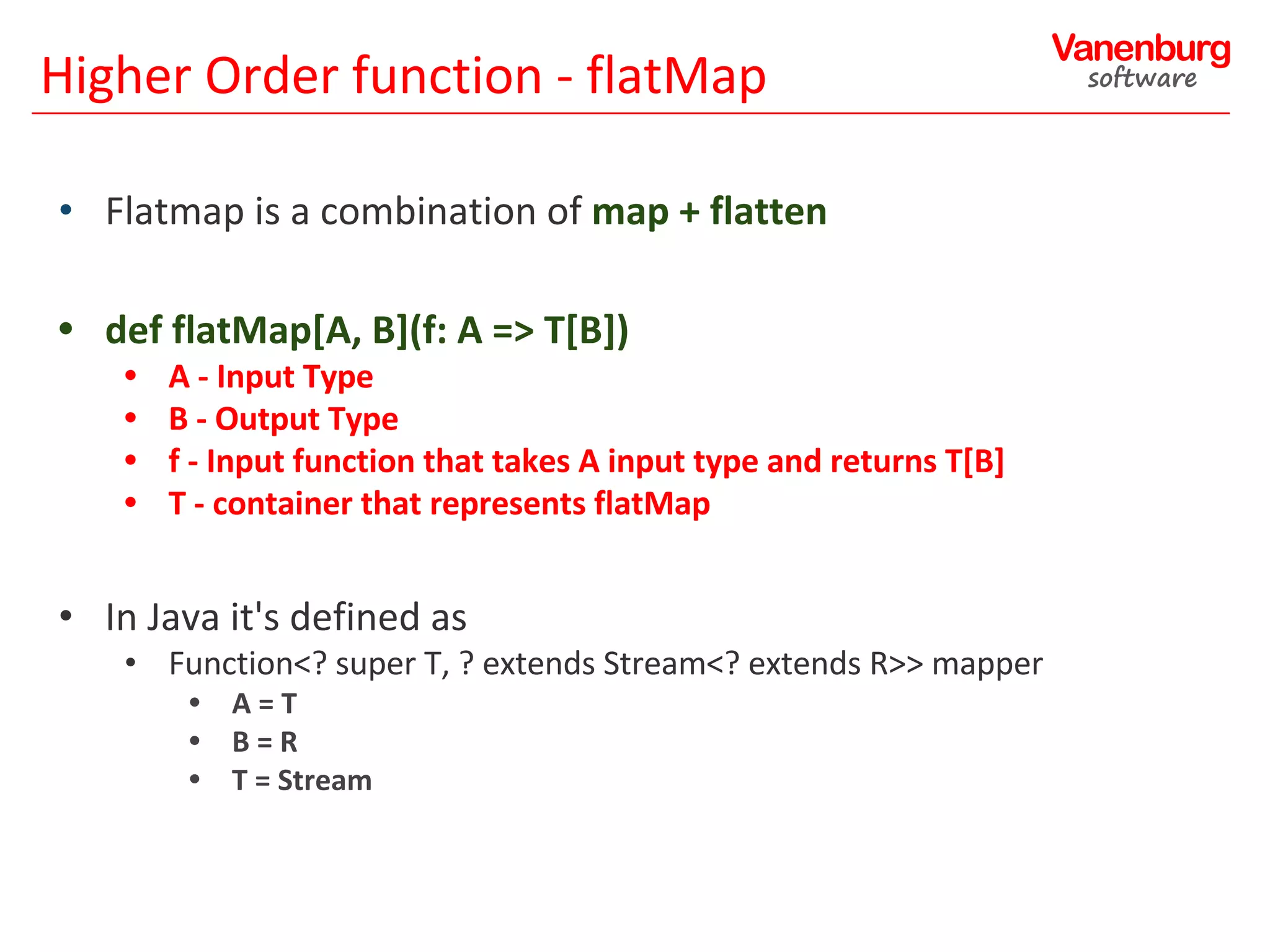 Higher Order function - flatMap

Vanenburg
software

• Flatmap is a combination of map + flatten

• def flatMap[A, B](f: A => T[B])
  • A - Input Type
  • B - Output Type
  • f - Input function that takes A input type and returns T[B]
  • T - container that represents flatMap

• In Java it's defined as
  • Function<? super T, ? extends Stream<? extends R>> mapper
    • A = T
    • B = R
    • T = Stream